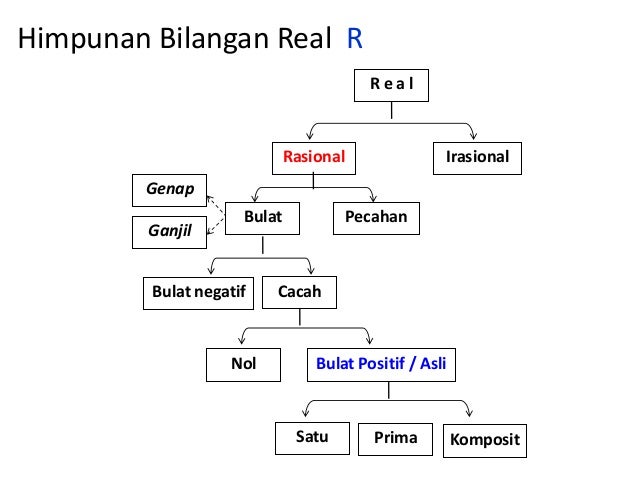 Himpunan Bilangan Real R

R e a l

Rasional

Irasional

Genap

Ganjil

Bulat

Pecahan

Bulat negatif

Cacah

Nol

Bulat Positif / Asli

Satu

Prima

Komposit